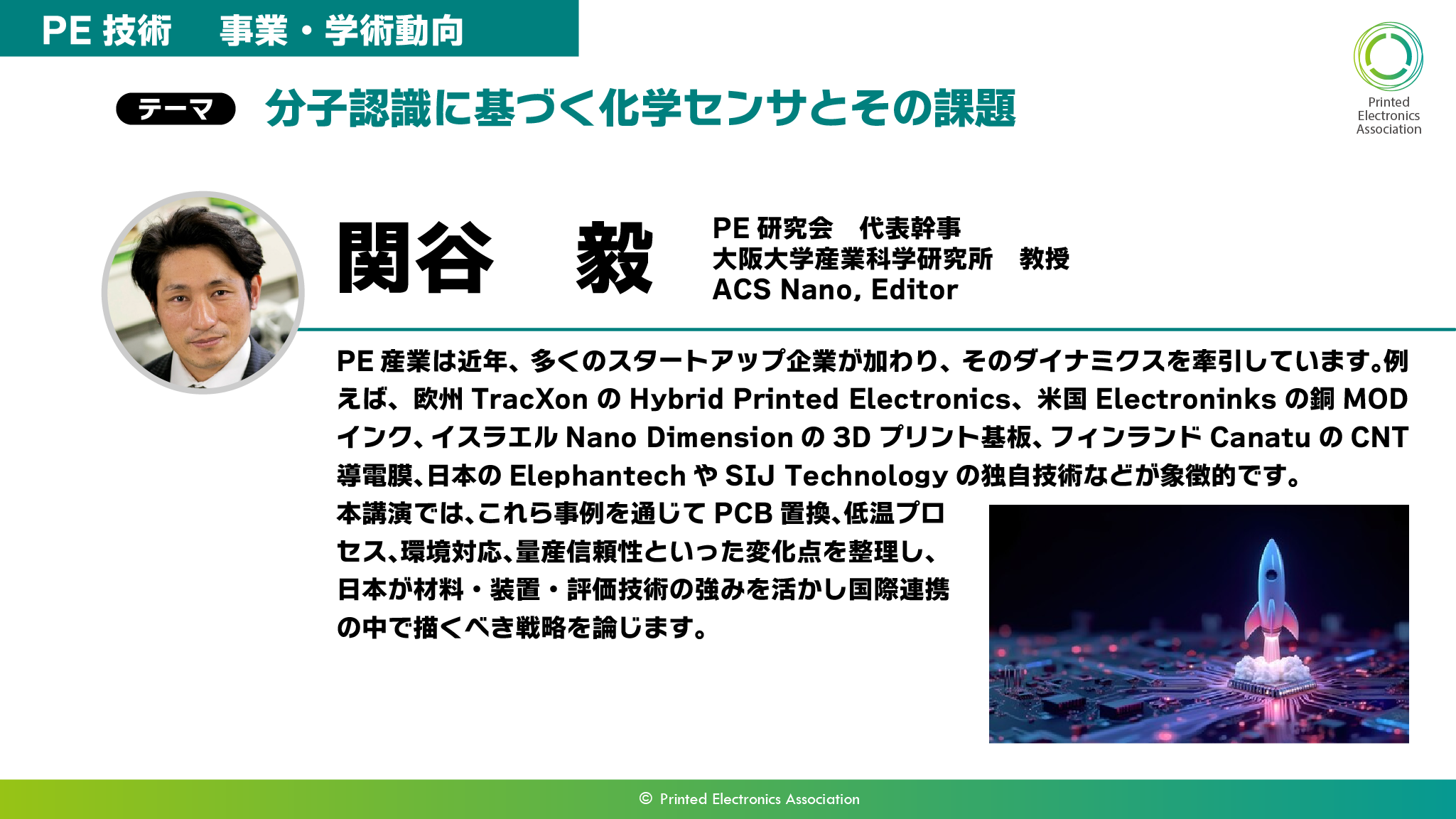 PE 技術　事業・学術動向

Printed Electronics Association

テーマ　分子認識に基づく化学センサとその課題

関谷　毅

PE 研究会　代表幹事
大阪大学産業科学研究所　教授
ACS Nano, Editor

PE 産業は近年、多くのスタートアップ企業が加わり、そのダイナミクスを牽引しています。例えば、欧州 TracXon の Hybrid Printed Electronics、米国 Electroninks の銅 MOD インク、イスラエル Nano Dimension の 3D プリント基板、フィンランド Canatu の CNT 導電膜、日本の Elephantech や SIJ Technology の独自技術などが象徴的です。

本講演では、これら事例を通じて PCB 置換、低温プロセス、環境対応、量産信頼性といった変化点を整理し、日本が材料・装置・評価技術の強みを活かし国際連携の中で描くべき戦略を論じます。

© Printed Electronics Association